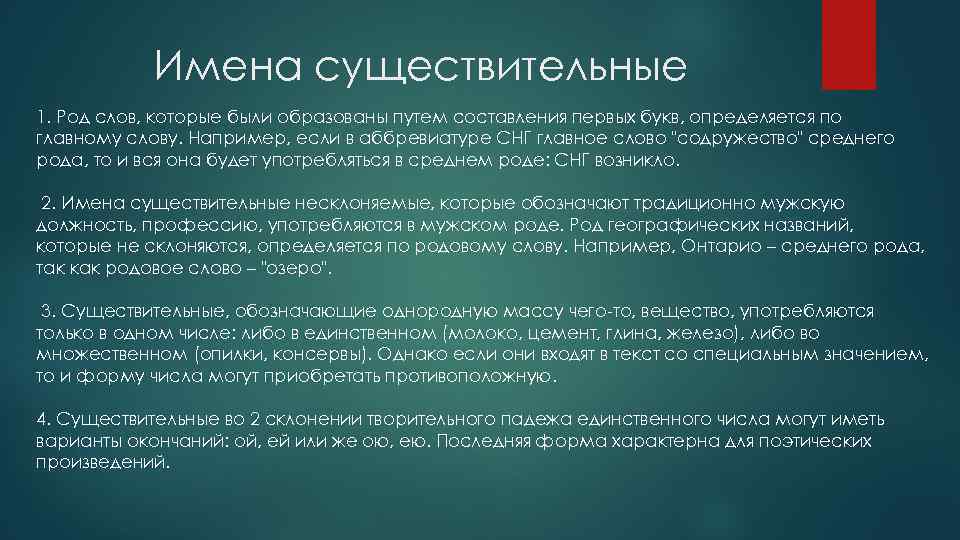 Имена существительные

1. Род слов, которые были образованы путем составления первых букв, определяется по главному слову. Например, если в аббревиатуре СНГ главное слово "содружество" среднего рода, то и вся она будет употребляться в среднем роде: СНГ возникло.

2. Имена существительные несклоняемые, которые обозначают традиционно мужскую должность, профессию, употребляются в мужском роде. Род географических названий, которые не склоняются, определяется по родовому слову. Например, Онтарио – среднего рода, так как родовое слово – "озеро".

3. Существительные, обозначающие однородную массу чего-то, вещество, употребляются только в одном числе: либо в единственном (молоко, цемент, глина, железо), либо во множественном (опилки, консервы). Однако если они входят в текст со специальным значением, то и форму числа могут приобретать противоположную.

4. Существительные во 2 склонении творительного падежа единственного числа могут иметь варианты окончаний: ой, ей или же ою, ею. Последняя форма характерна для поэтических произведений.